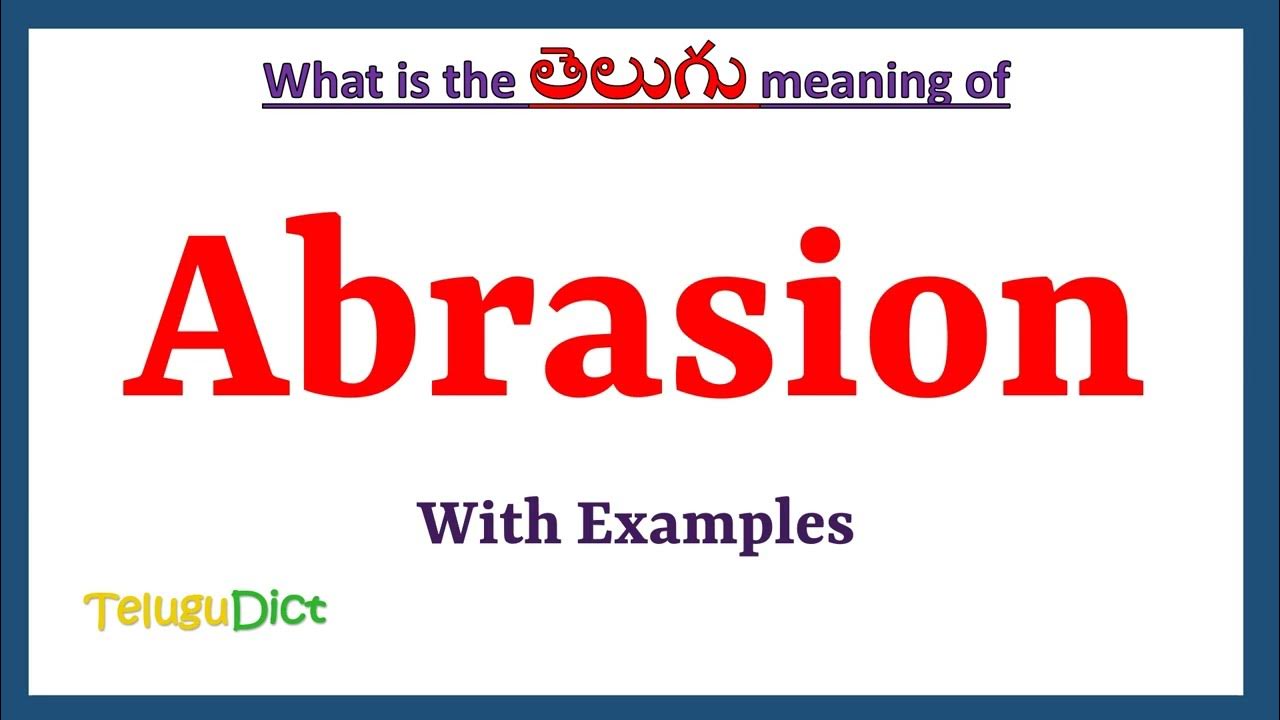 What is the తెలుగు meaning of

Abrasion

With Examples

TeluguDict